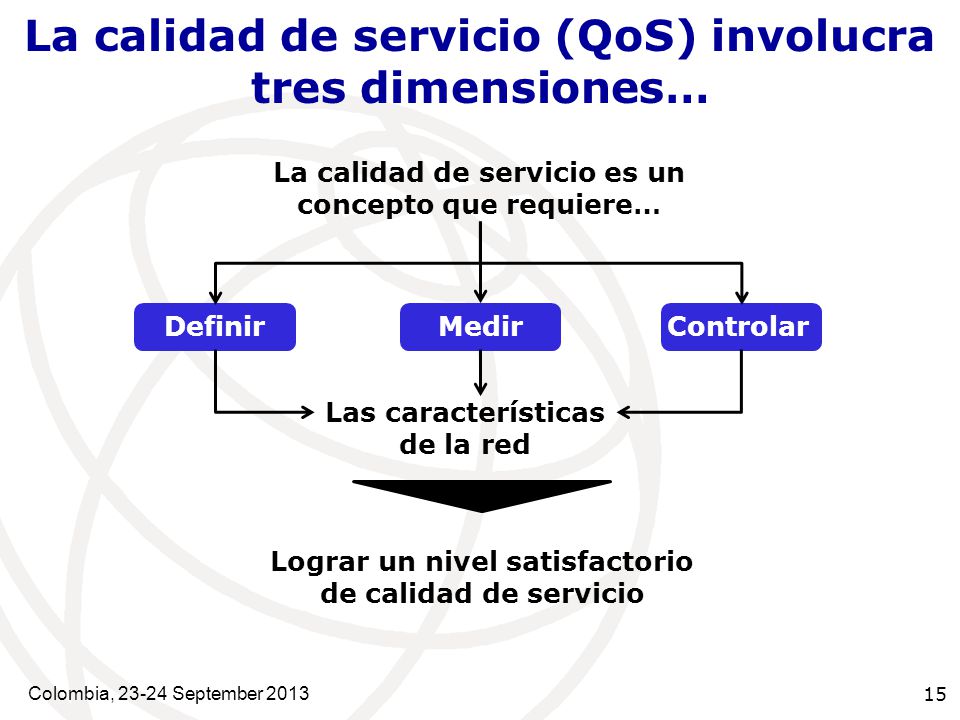 La calidad de servicio (QoS) involucra tres dimensiones…

La calidad de servicio es un concepto que requiere…

Definir

Medir

Controlar

Las características de la red

Lograr un nivel satisfactorio de calidad de servicio

Colombia, 23-24 September 2013

15